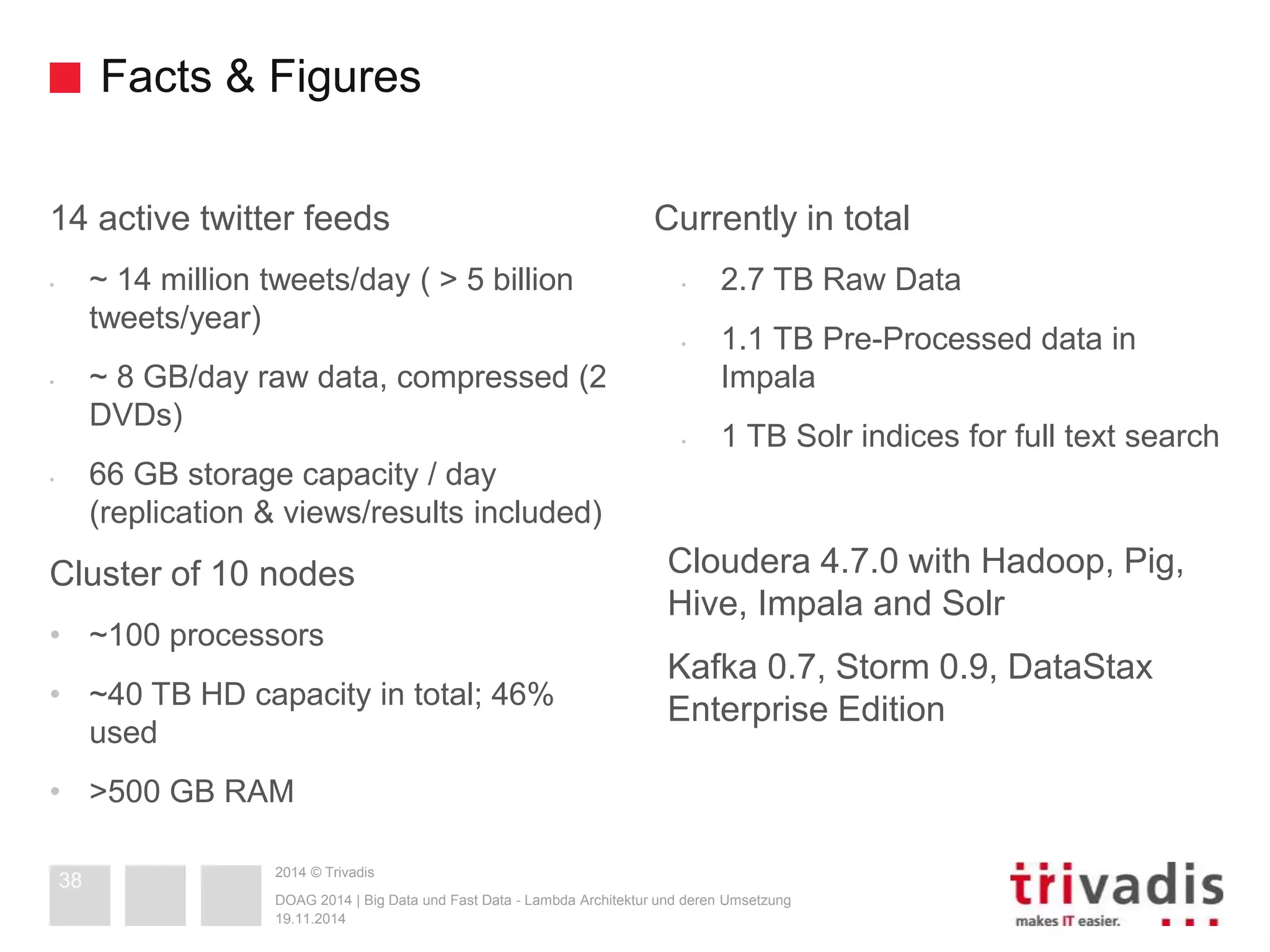 Facts & Figures

14 active twitter feeds

- ~ 14 million tweets/day ( > 5 billion tweets/year)
- ~ 8 GB/day raw data, compressed (2 DVDs)
- 66 GB storage capacity / day (replication & views/results included)

Cluster of 10 nodes

- ~100 processors
- ~40 TB HD capacity in total; 46% used
- >500 GB RAM

Currently in total

- 2.7 TB Raw Data
- 1.1 TB Pre-Processed data in Impala
- 1 TB Solr indices for full text search

Cloudera 4.7.0 with Hadoop, Pig, Hive, Impala and Solr

Kafka 0.7, Storm 0.9, DataStax Enterprise Edition

38

2014 © Trivadis

DOAG 2014 | Big Data und Fast Data - Lambda Architektur und deren Umsetzung
19.11.2014

trivadis
makes IT easier.